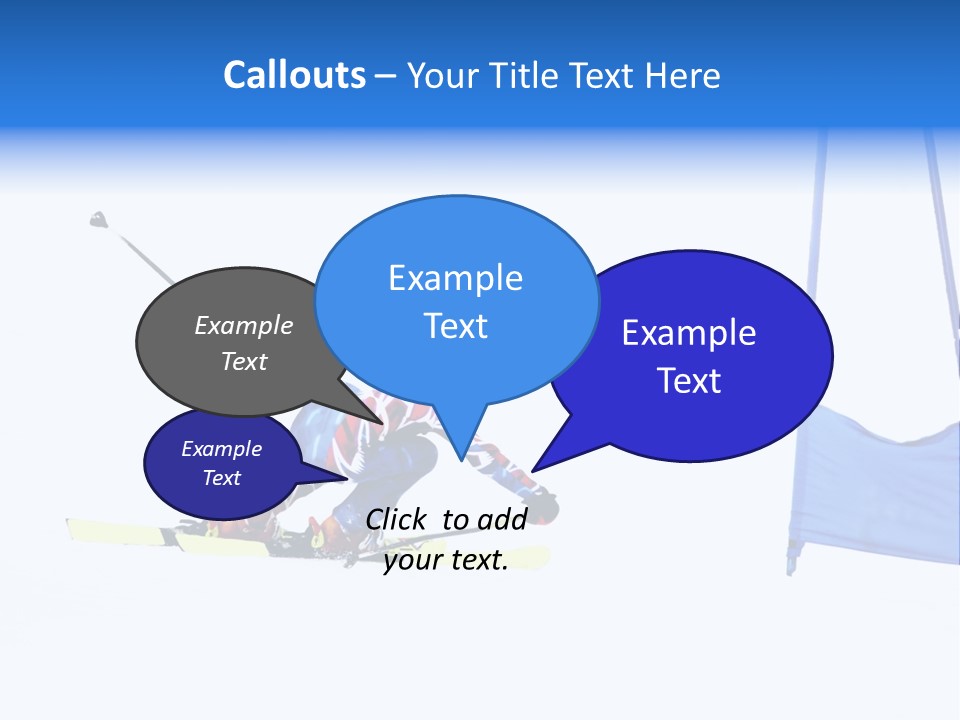 Callouts – Your Title Text Here

Example Text

Example Text

Example Text

Example Text

Click to add your text.